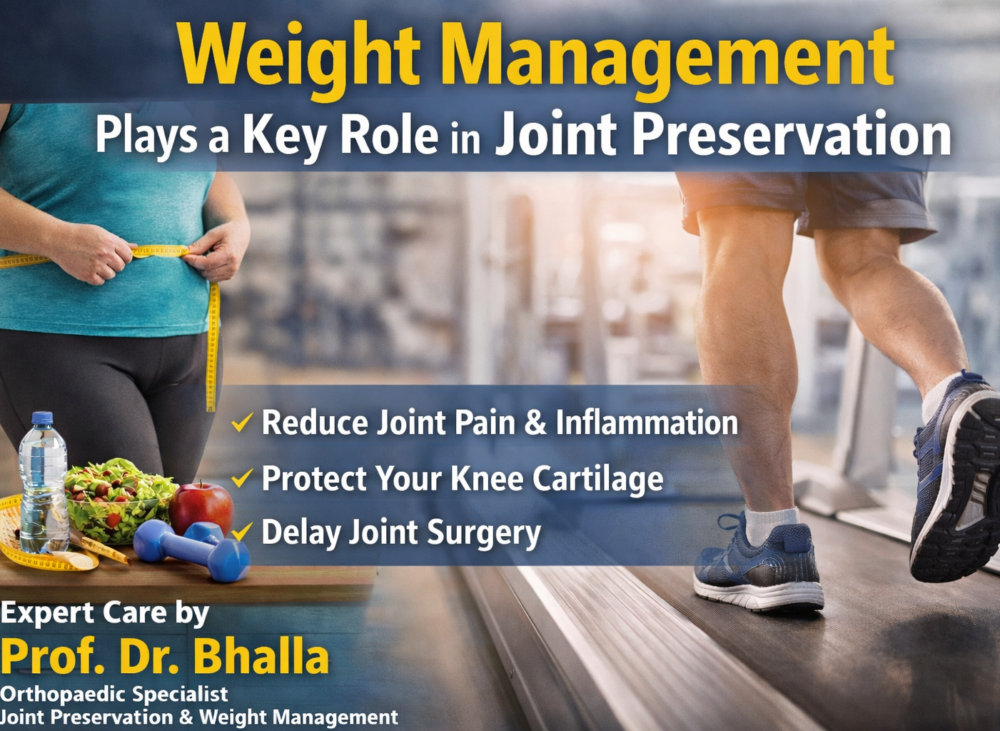 Weight Management
Plays a Key Role in Joint Preservation

✓ Reduce Joint Pain & Inflammation
✓ Protect Your Knee Cartilage
✓ Delay Joint Surgery

Expert Care by
Prof. Dr. Bhalla
Orthopaedic Specialist
Joint Preservation & Weight Management